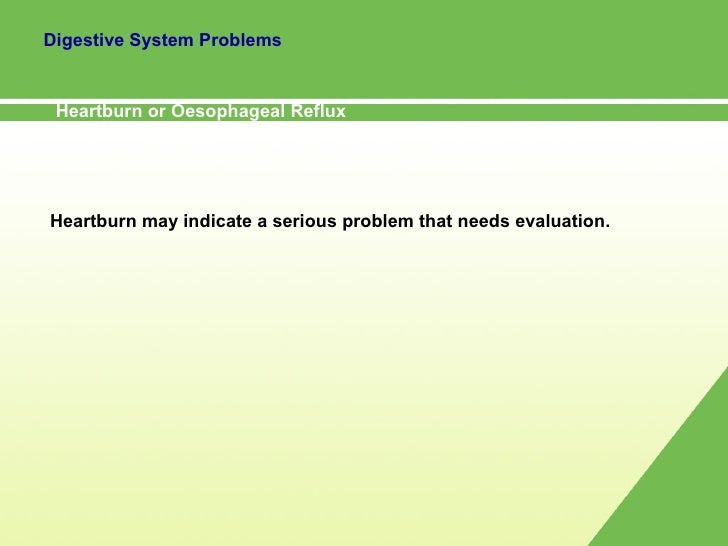 Digestive System Problems

Heartburn or Oesophageal Reflux

Heartburn may indicate a serious problem that needs evaluation.